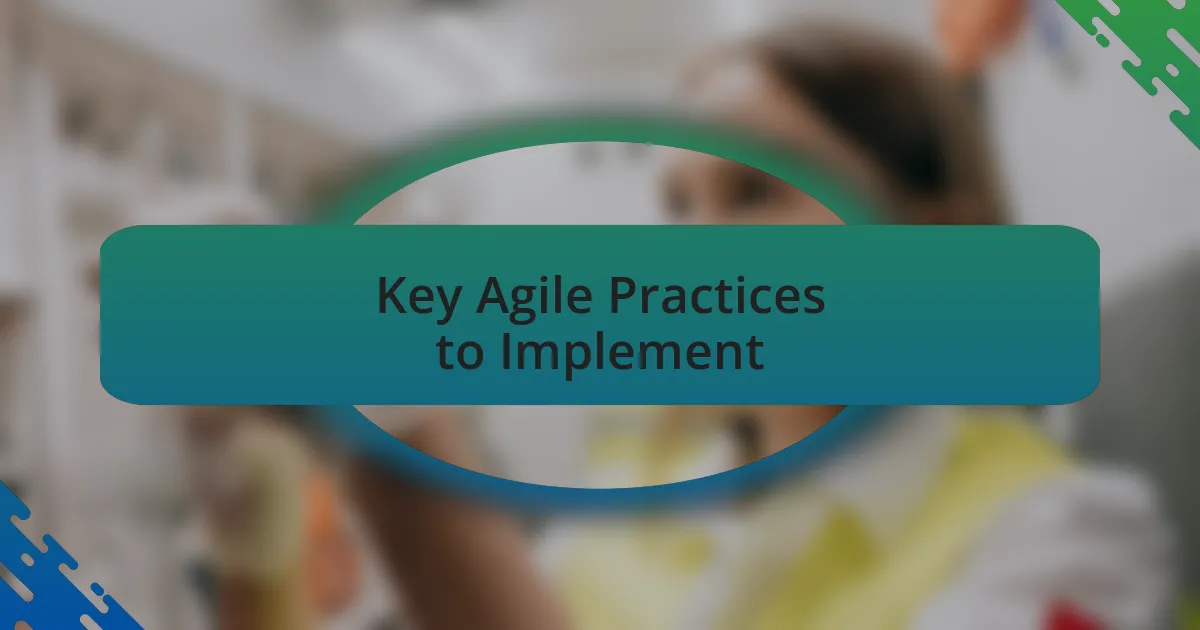 Key Agile Practices to Implement